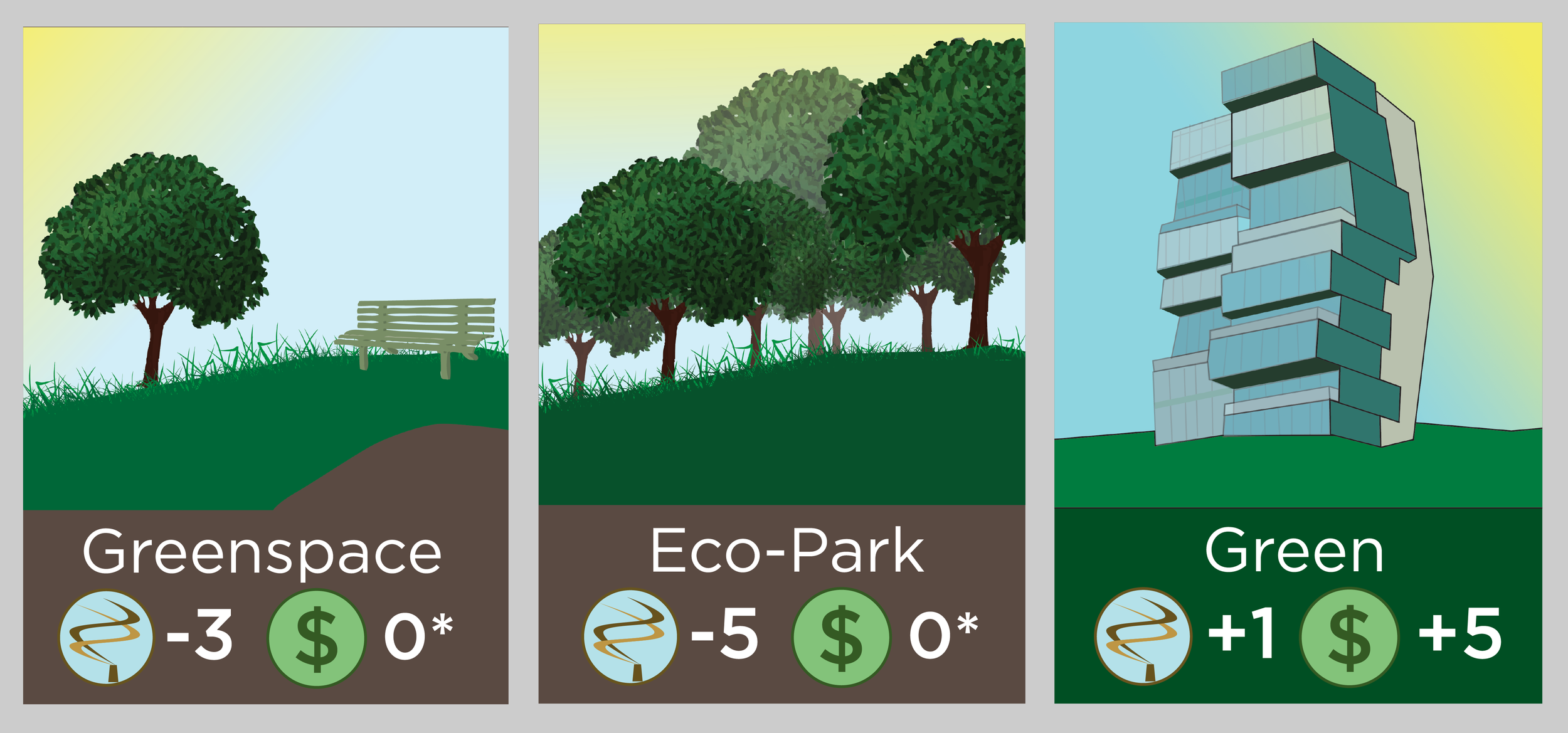 Greenspace
-3 $ 0*

Eco-Park
-5 $ 0*

Green
+1 $ +5